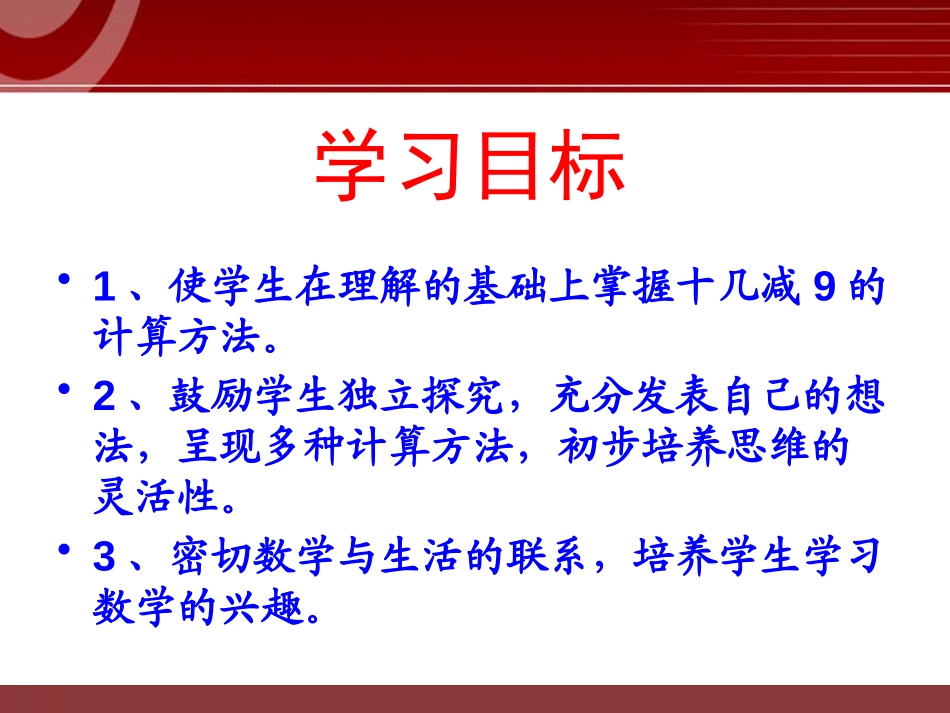 学习目标

• 1、使学生在理解的基础上掌握十几减 9 的计算方法。

• 2、鼓励学生独立探究，充分发表自己的想法，呈现多种计算方法，初步培养思维的灵活性。

• 3、密切数学与生活的联系，培养学生学习数学的兴趣。